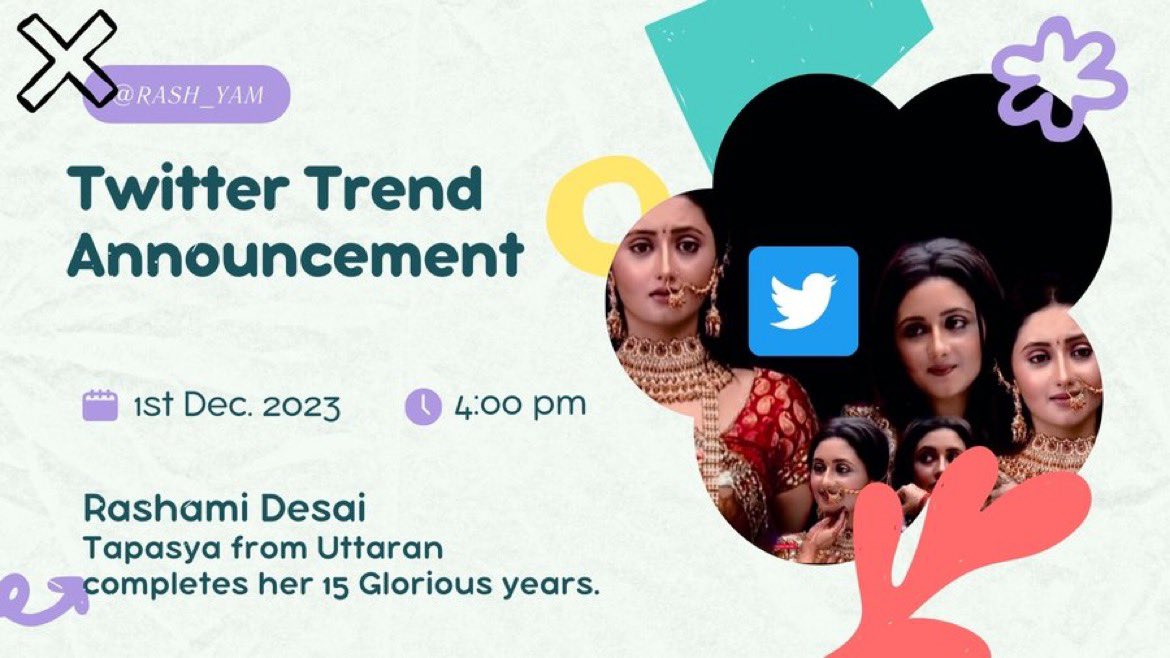 @RASH_YAM

Twitter Trend Announcement

1st Dec. 2023

4:00 pm

Rashami Desai
Tapasya from Uttaran completes her 15 Glorious years.